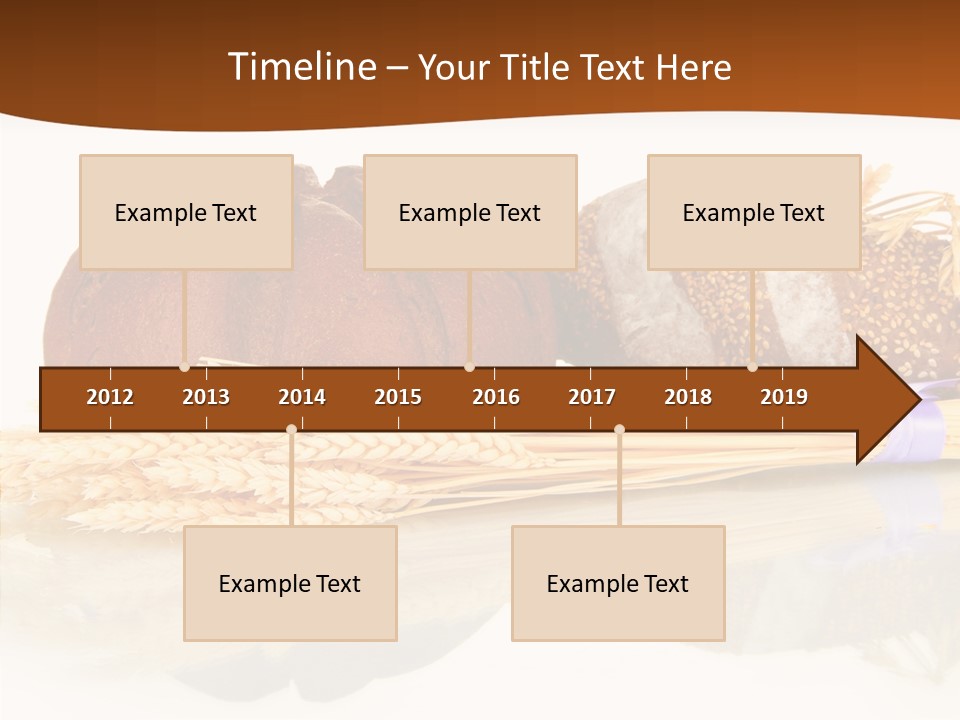 Timeline – Your Title Text Here

Example Text

Example Text

Example Text

2012
2013
2014
2015
2016
2017
2018
2019

Example Text

Example Text